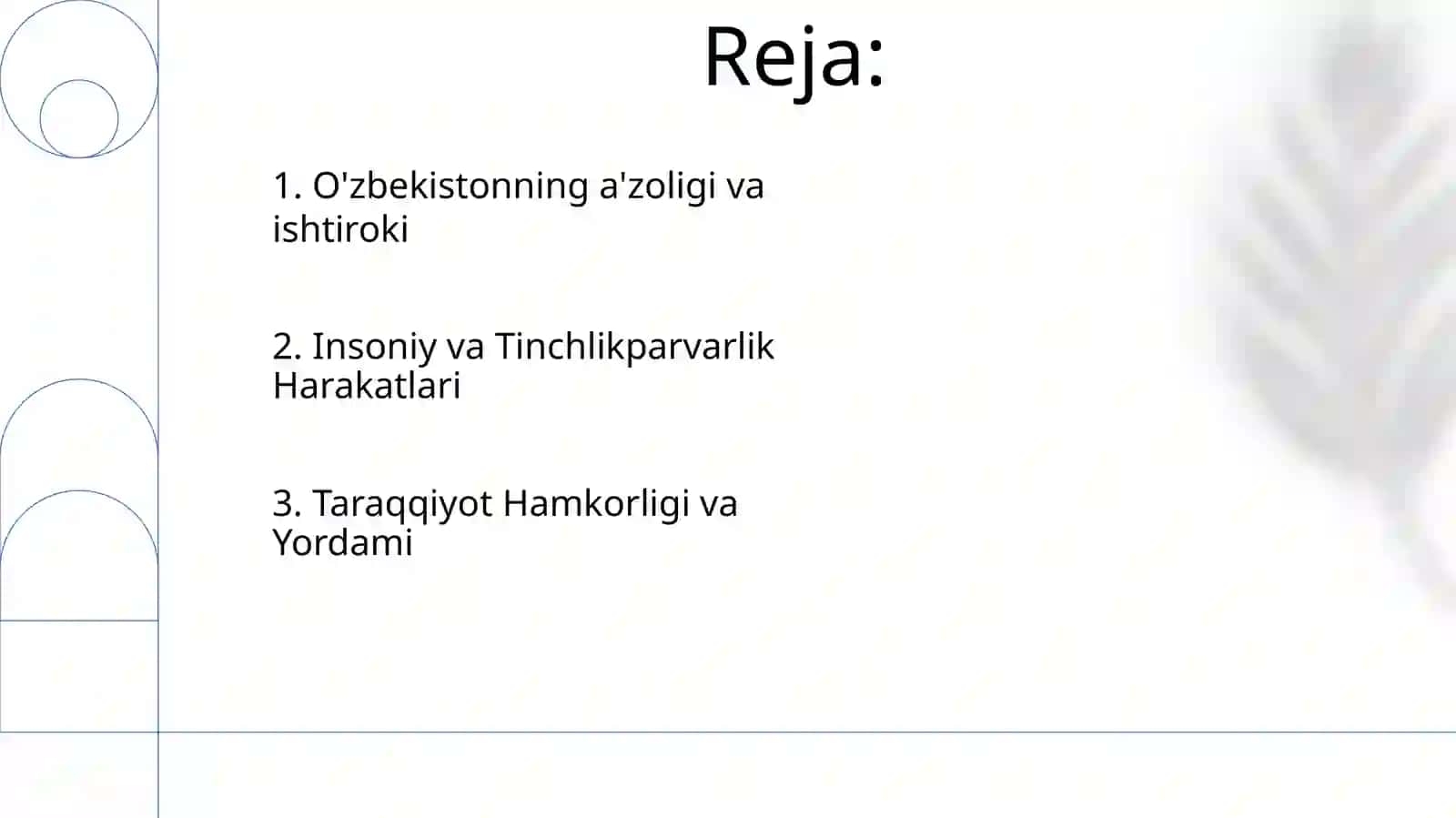 Reja:

1. O'zbekistonning a'zoligi va ishtiroki

2. Insoniy va Tinchlikparvarlik Harakatlari

3. Taraqqiyot Hamkorligi va Yordami